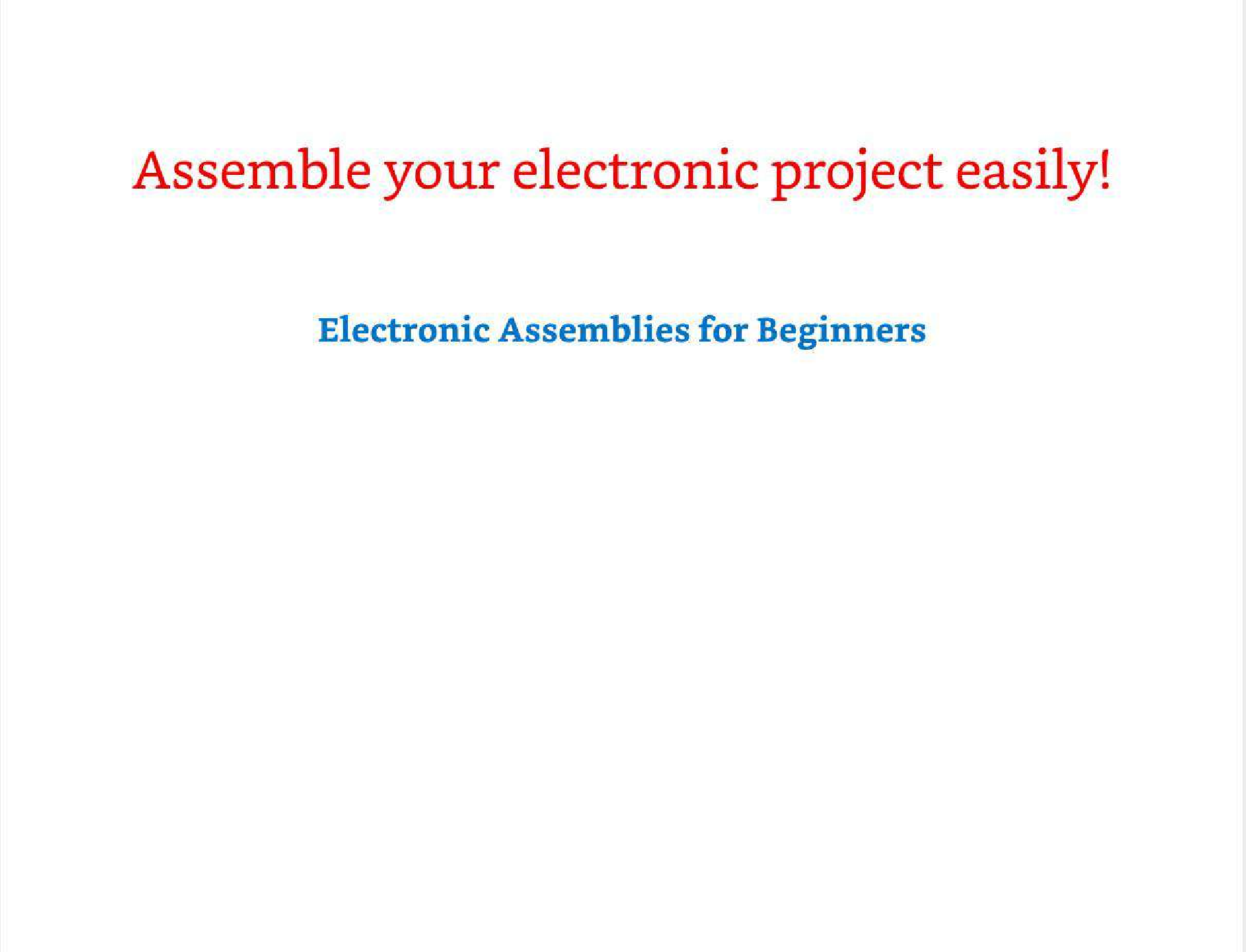 Assemble your electronic project easily!

Electronic Assemblies for Beginners